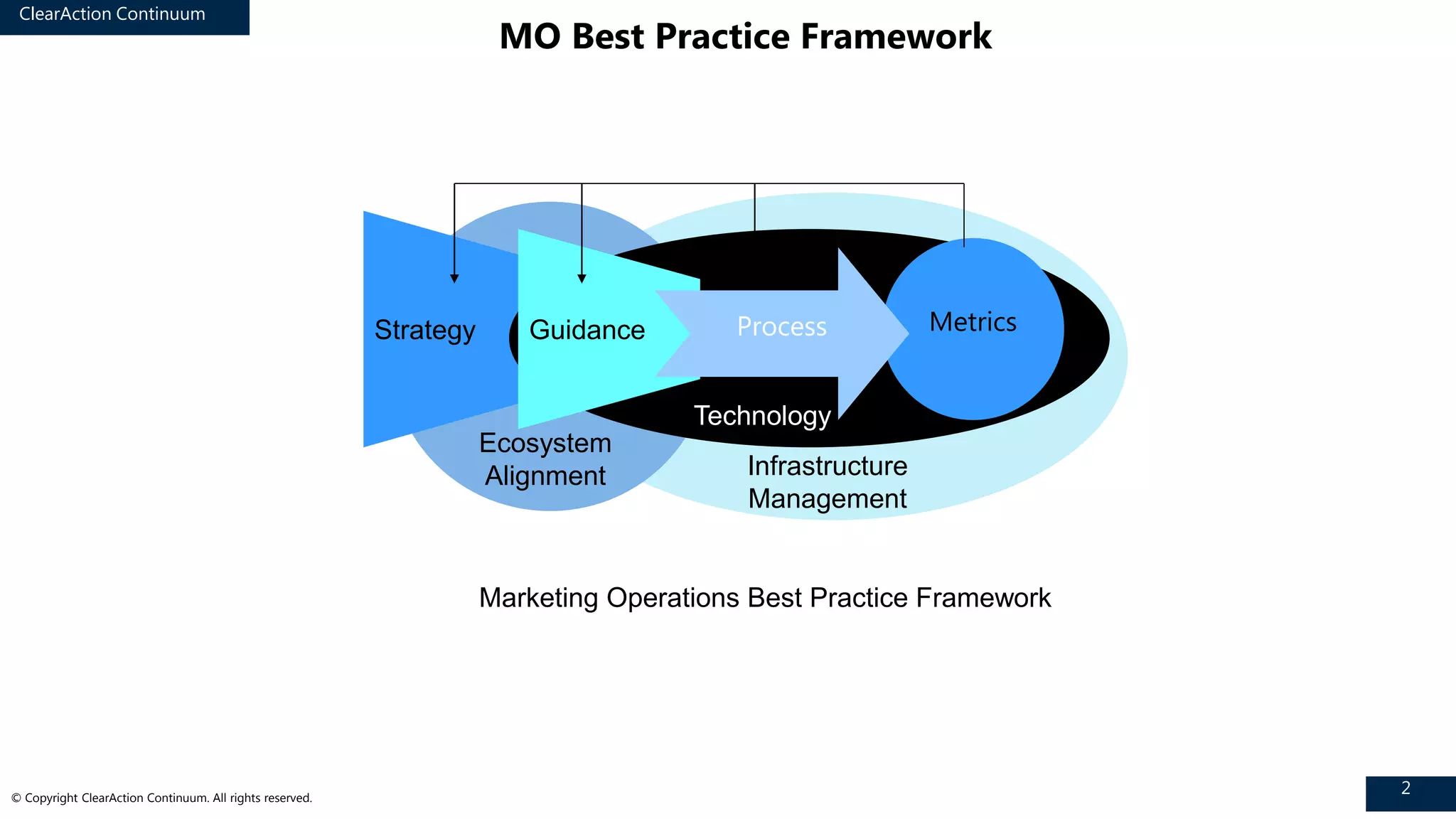 ClearAction Continuum

MO Best Practice Framework

Strategy

Guidance

Process

Metrics

Technology

Ecosystem Alignment

Infrastructure Management

Marketing Operations Best Practice Framework

© Copyright ClearAction Continuum. All rights reserved.

2